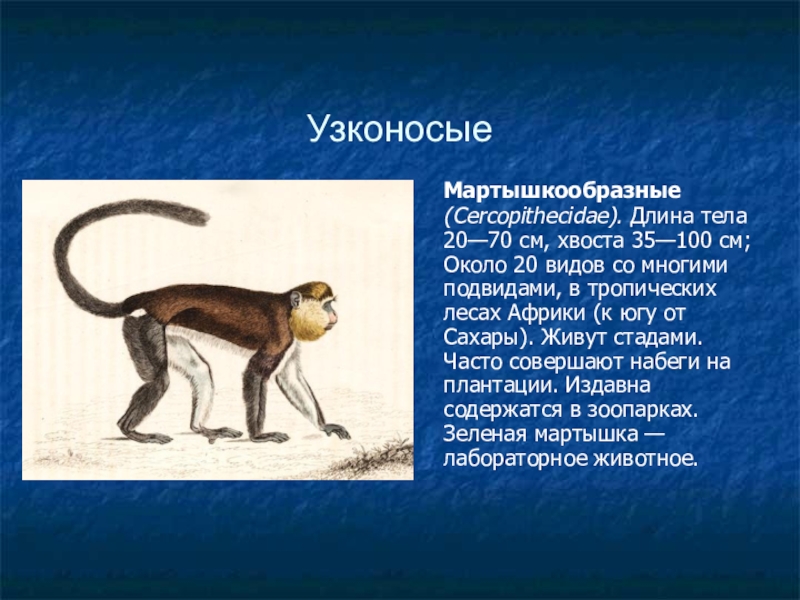 Узконосые

Мартышкообразные (Cercopithecidae). Длина тела 20—70 см, хвоста 35—100 см; Около 20 видов со многими подвидами, в тропических лесах Африки (к югу от Сахары). Живут стадами. Часто совершают набеги на плантации. Издавна содержатся в зоопарках. Зеленая мартышка — лабораторное животное.